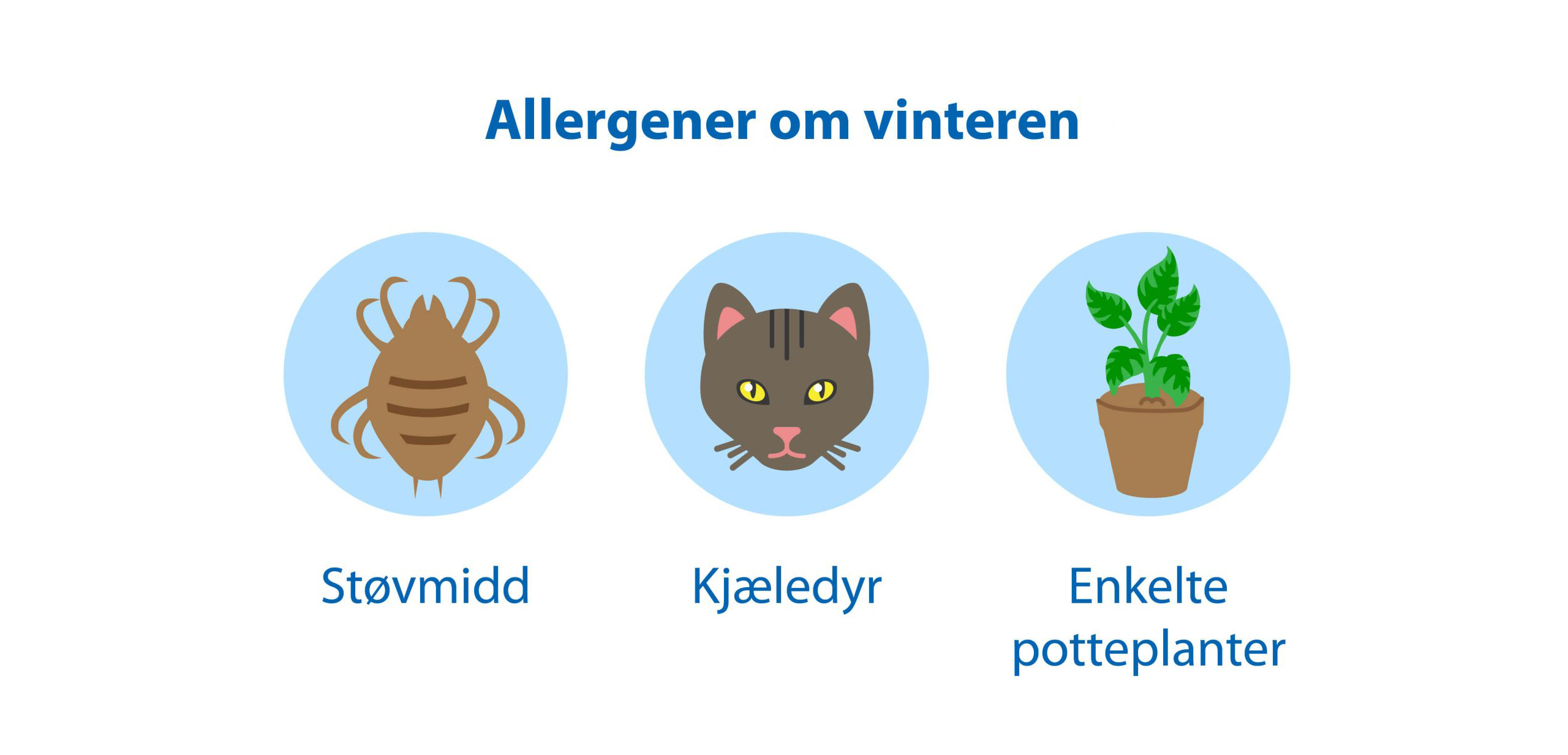 Allergener om vinteren

Støvmidd

Kjæledyr

Enkelte potteplanter